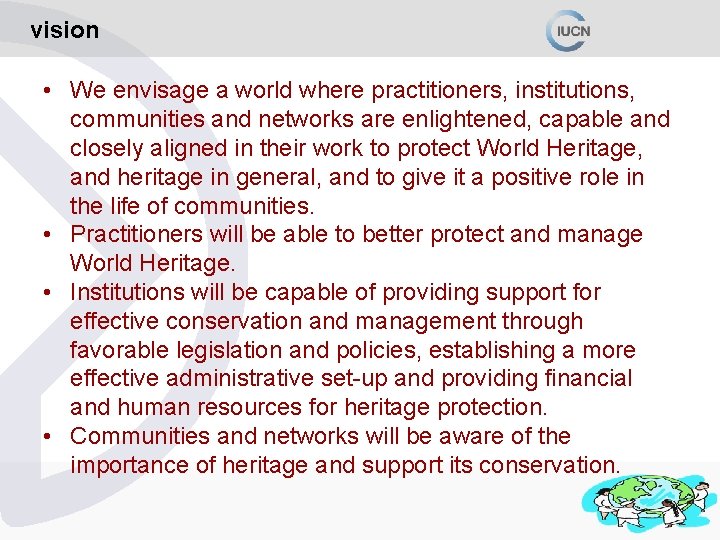 vision

IUCN

• We envisage a world where practitioners, institutions, communities and networks are enlightened, capable and closely aligned in their work to protect World Heritage, and heritage in general, and to give it a positive role in the life of communities.
• Practitioners will be able to better protect and manage World Heritage.
• Institutions will be capable of providing support for effective conservation and management through favorable legislation and policies, establishing a more effective administrative set-up and providing financial and human resources for heritage protection.
• Communities and networks will be aware of the importance of heritage and support its conservation.